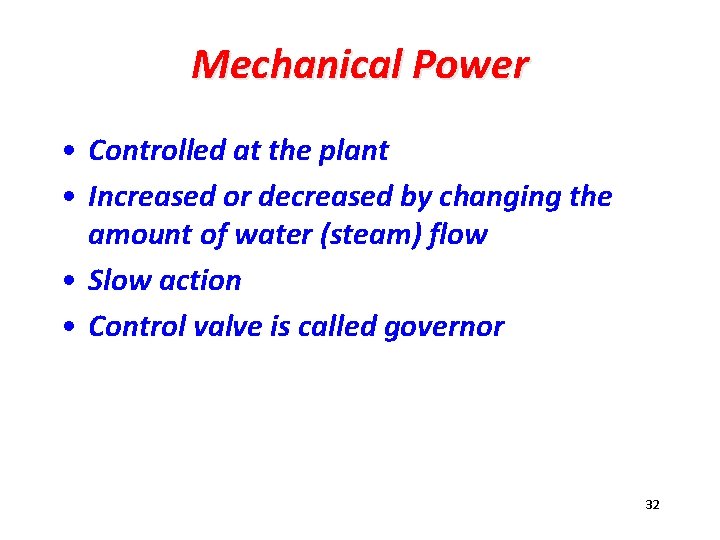 Mechanical Power

• Controlled at the plant
• Increased or decreased by changing the amount of water (steam) flow
• Slow action
• Control valve is called governor

32